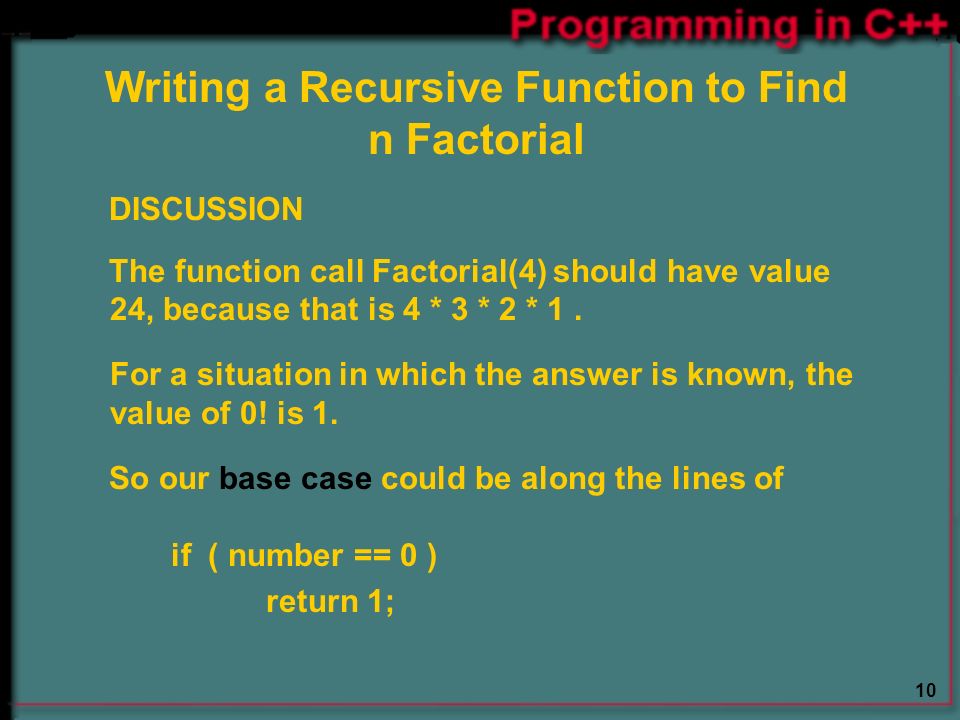 Programming in C++

Writing a Recursive Function to Find n Factorial

DISCUSSION

The function call Factorial(4) should have value 24, because that is 4 * 3 * 2 * 1 .

For a situation in which the answer is known, the value of 0! is 1.

So our base case could be along the lines of

if ( number == 0 )
return 1;

10